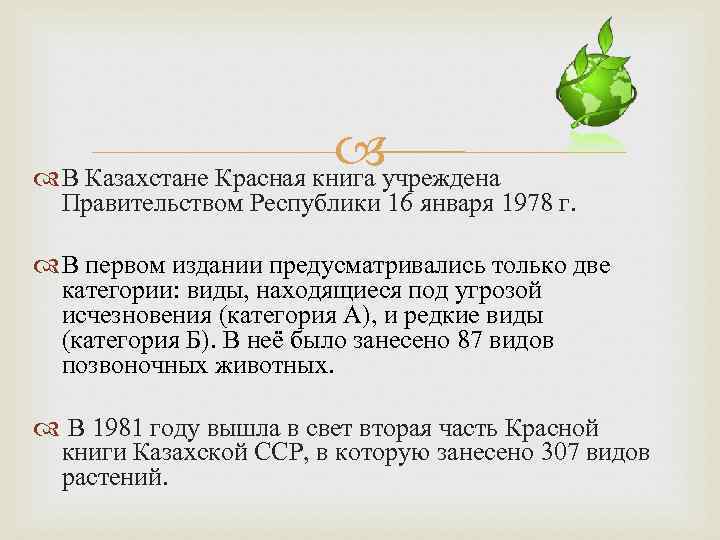 В Казахстане Красная книга учреждена Правительством Республики 16 января 1978 г.

В первом издании предусматривались только две категории: виды, находящиеся под угрозой исчезновения (категория А), и редкие виды (категория Б). В неё было занесено 87 видов позвоночных животных.

В 1981 году вышла в свет вторая часть Красной книги Казахской ССР, в которую занесено 307 видов растений.